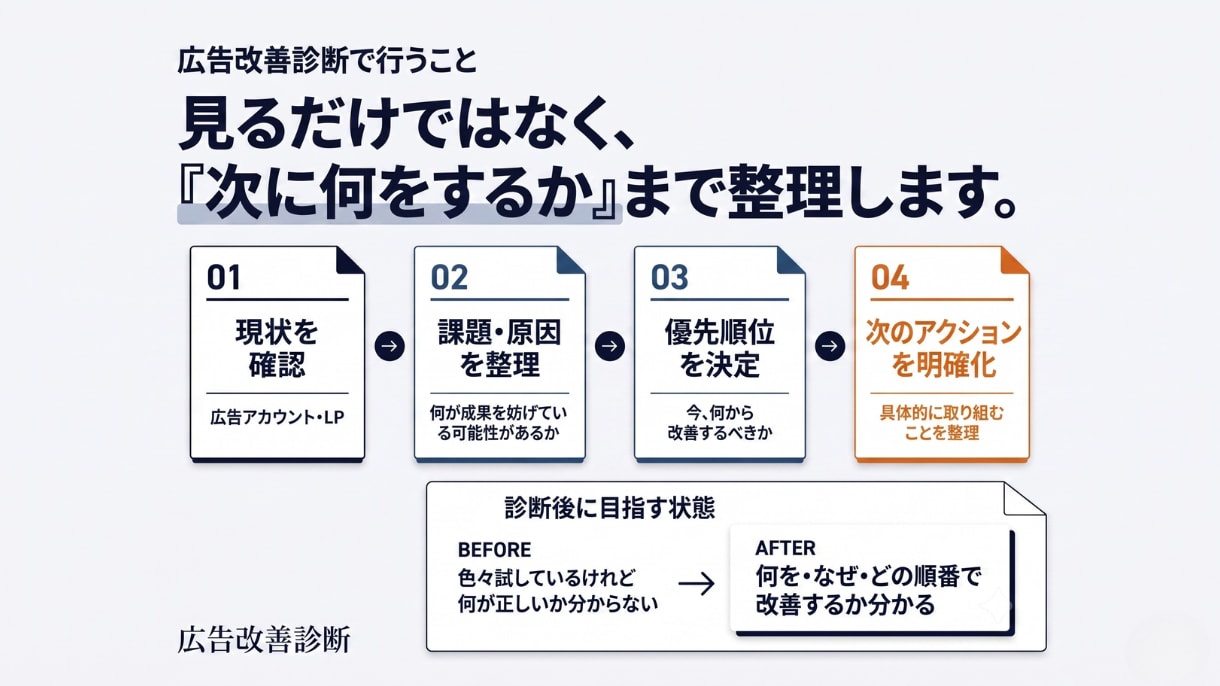 広告改善診断で行うこと

見るだけではなく、
『次に何をするか』まで整理します。

01
現状を
確認
広告アカウント・LP

→

02
課題・原因
を整理
何が成果を妨げている可能性があるか

→

03
優先順位
を決定
今、何から
改善するべきか

→

04
次のアクション
を明確化
具体的に取り組む
ことを整理

診断後に目指す状態

BEFORE
色々試しているけれど
何が正しいか分からない

→

AFTER
何を・なぜ・どの順番で
改善するか分かる

広告改善診断